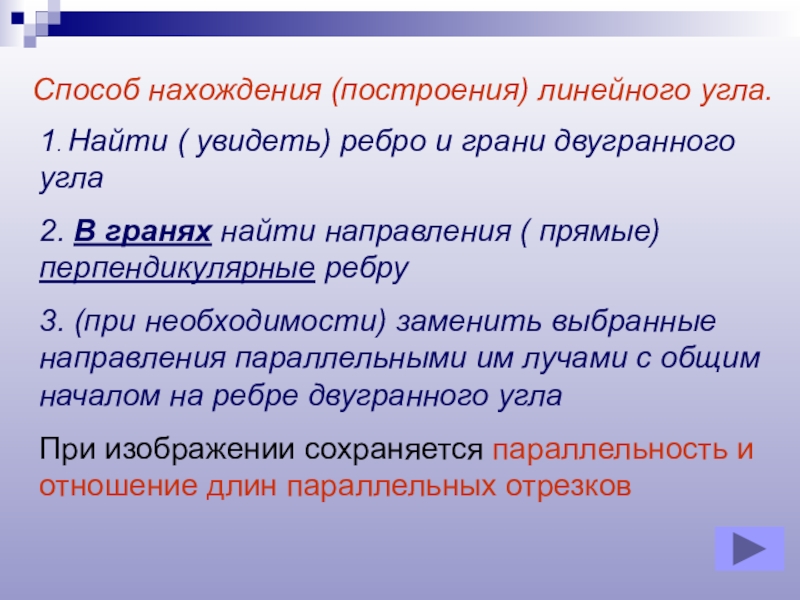 Способ нахождения (построения) линейного угла.

1. Найти ( увидеть) ребро и грани двугранного угла

2. В гранях найти направления ( прямые) перпендикулярные ребру

3. (при необходимости) заменить выбранные направления параллельными им лучами с общим началом на ребре двугранного угла

При изображении сохраняется параллельность и отношение длин параллельных отрезков